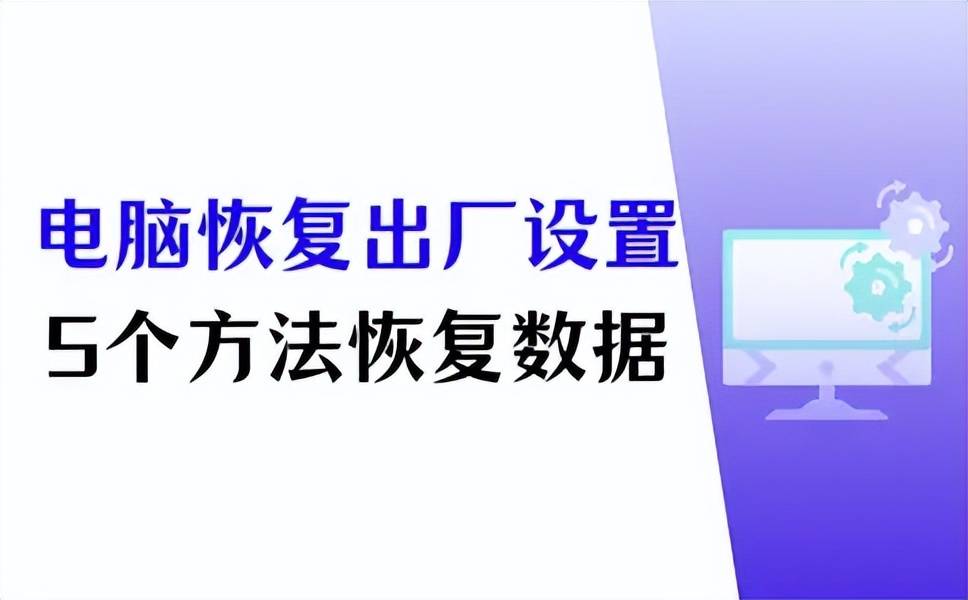 电脑恢复出厂设置
5个方法恢复数据